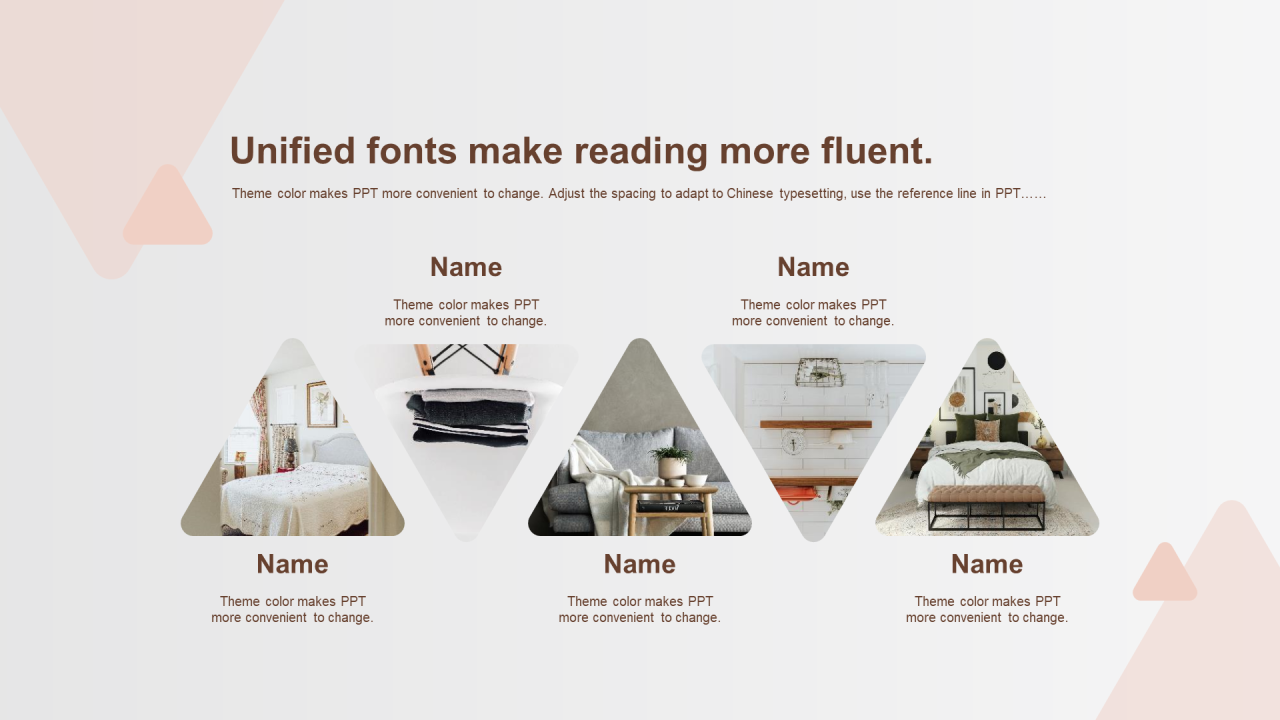 Unified fonts make reading more fluent.

Theme color makes PPT more convenient to change. Adjust the spacing to adapt to Chinese typesetting, use the reference line in PPT……

Name

Theme color makes PPT more convenient to change.

Name

Theme color makes PPT more convenient to change.

Name

Theme color makes PPT more convenient to change.

Name

Theme color makes PPT more convenient to change.

Name

Theme color makes PPT more convenient to change.